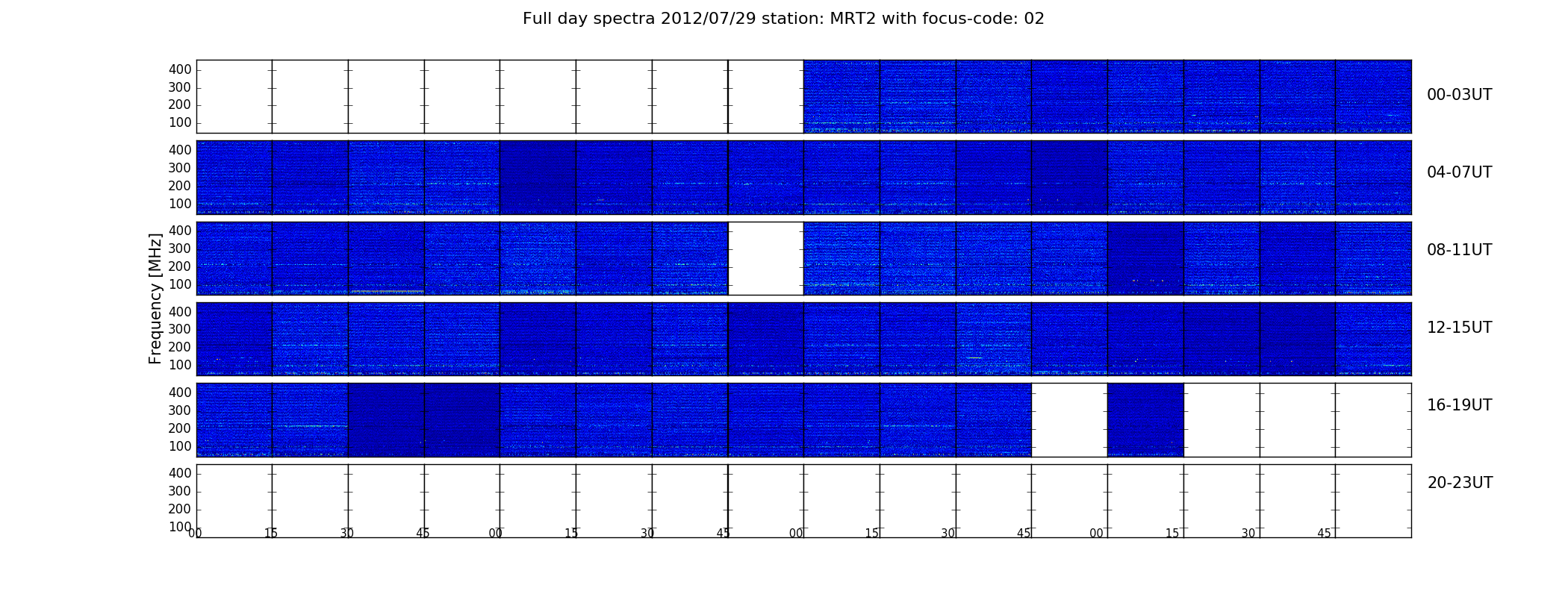 Full day spectra 2012/07/29 station: MRT2 with focus-code: 02

Frequency [MHz]

400
300
200
100

00-03UT

400
300
200
100

04-07UT

400
300
200
100

08-11UT

400
300
200
100

12-15UT

400
300
200
100

16-19UT

400
300
200
100

20-23UT

00 15 30 45 00 15 30 45 00 15 30 45 00 15 30 45